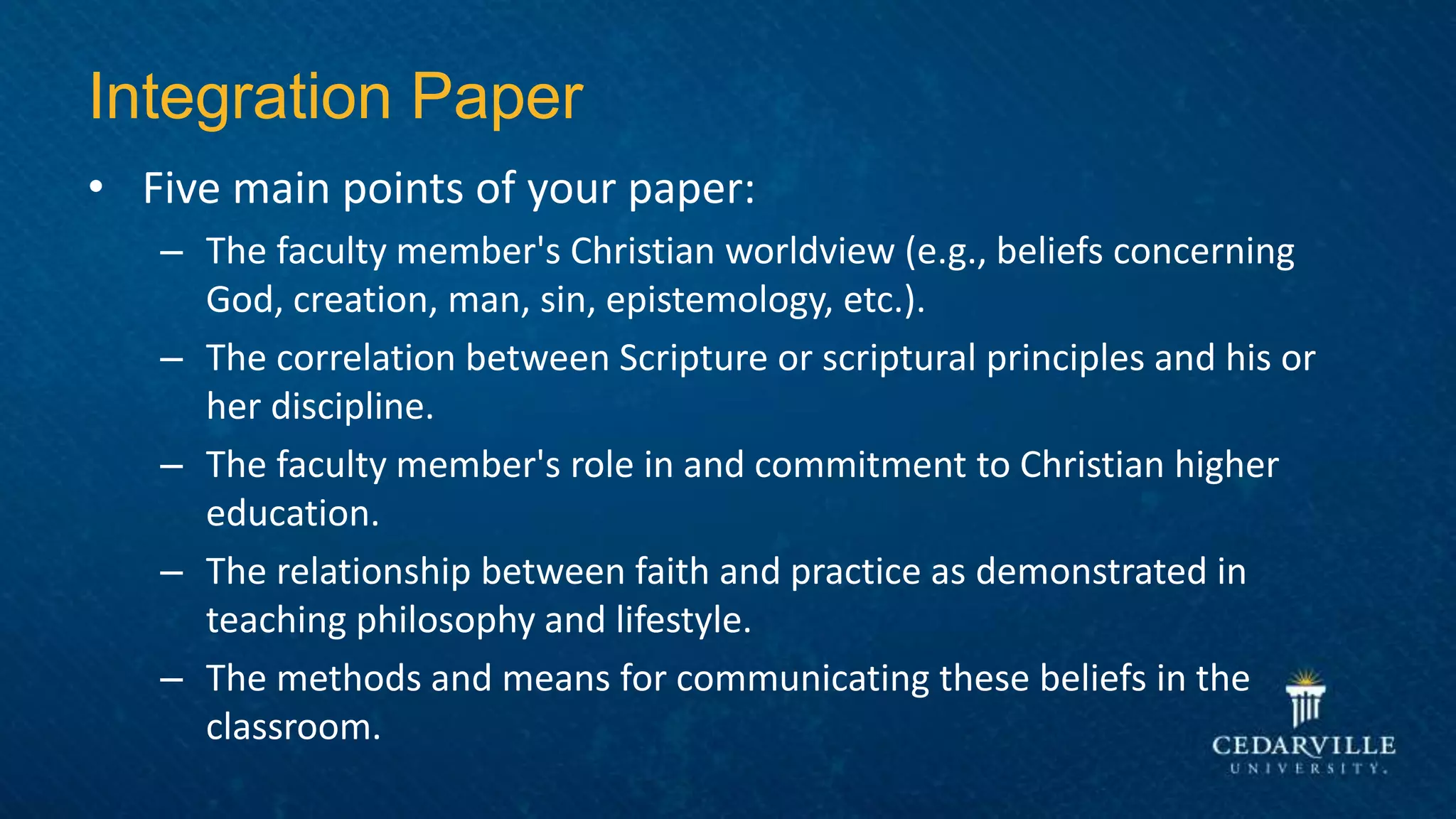 Integration Paper

• Five main points of your paper:
– The faculty member's Christian worldview (e.g., beliefs concerning God, creation, man, sin, epistemology, etc.).
– The correlation between Scripture or scriptural principles and his or her discipline.
– The faculty member's role in and commitment to Christian higher education.
– The relationship between faith and practice as demonstrated in teaching philosophy and lifestyle.
– The methods and means for communicating these beliefs in the classroom.

CEDARVILLE UNIVERSITY.